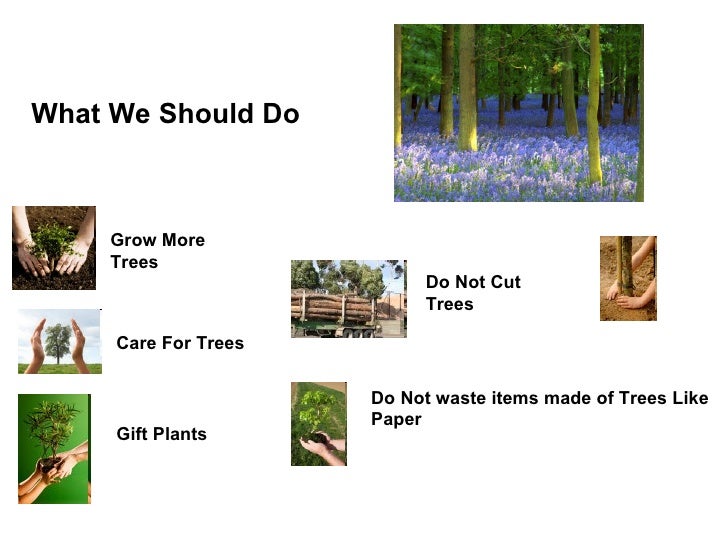 What We Should Do

Grow More Trees

Care For Trees

Gift Plants

Do Not Cut Trees

Do Not waste items made of Trees Like Paper